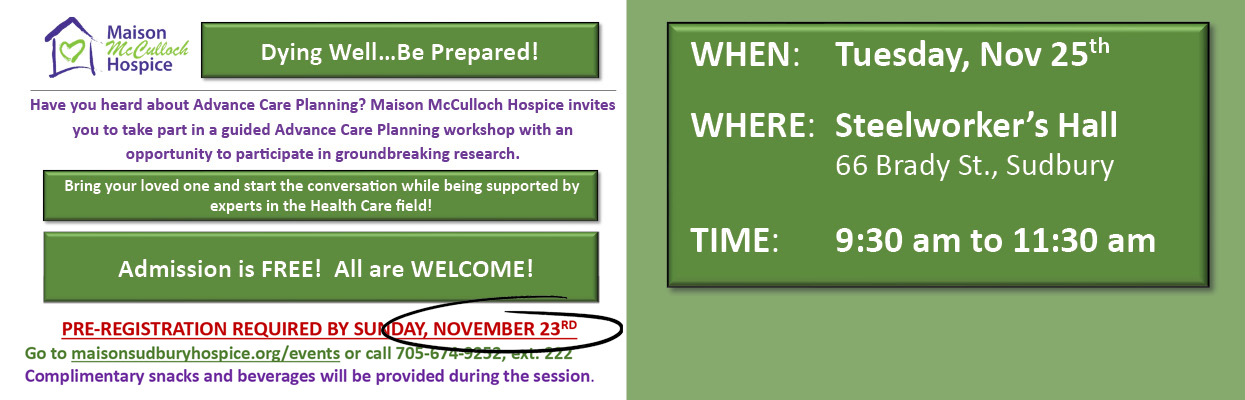 Maison McCulloch Hospice

Dying Well…Be Prepared!

Have you heard about Advance Care Planning? Maison McCulloch Hospice invites you to take part in a guided Advance Care Planning workshop with an opportunity to participate in groundbreaking research.

Bring your loved one and start the conversation while being supported by experts in the Health Care field!

Admission is FREE! All are WELCOME!

PRE-REGISTRATION REQUIRED BY SUNDAY, NOVEMBER 23$^{RD}$

Go to maisonsudburyhospice.org/events or call 705-674-9252, ext. 222

Complimentary snacks and beverages will be provided during the session.

WHEN: Tuesday, Nov 25$^{th}$

WHERE: Steelworker's Hall
66 Brady St., Sudbury

TIME: 9:30 am to 11:30 am